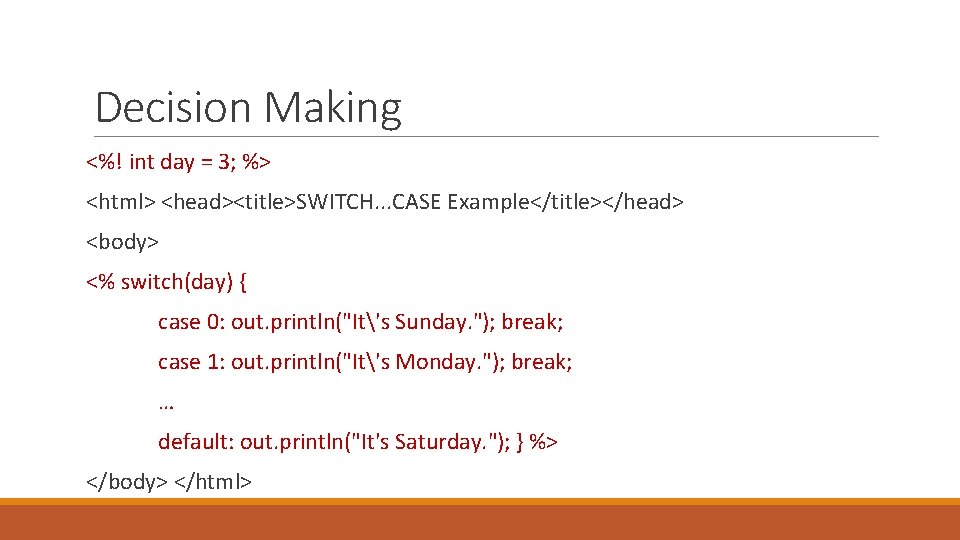 Decision Making

<%! int day = 3; %>

<html> <head><title>SWITCH...CASE Example</title></head>

<body>

<% switch(day) {

case 0: out.println("It\'s Sunday."); break;

case 1: out.println("It\'s Monday."); break;

…

default: out.println("It's Saturday."); } %>

</body> </html>